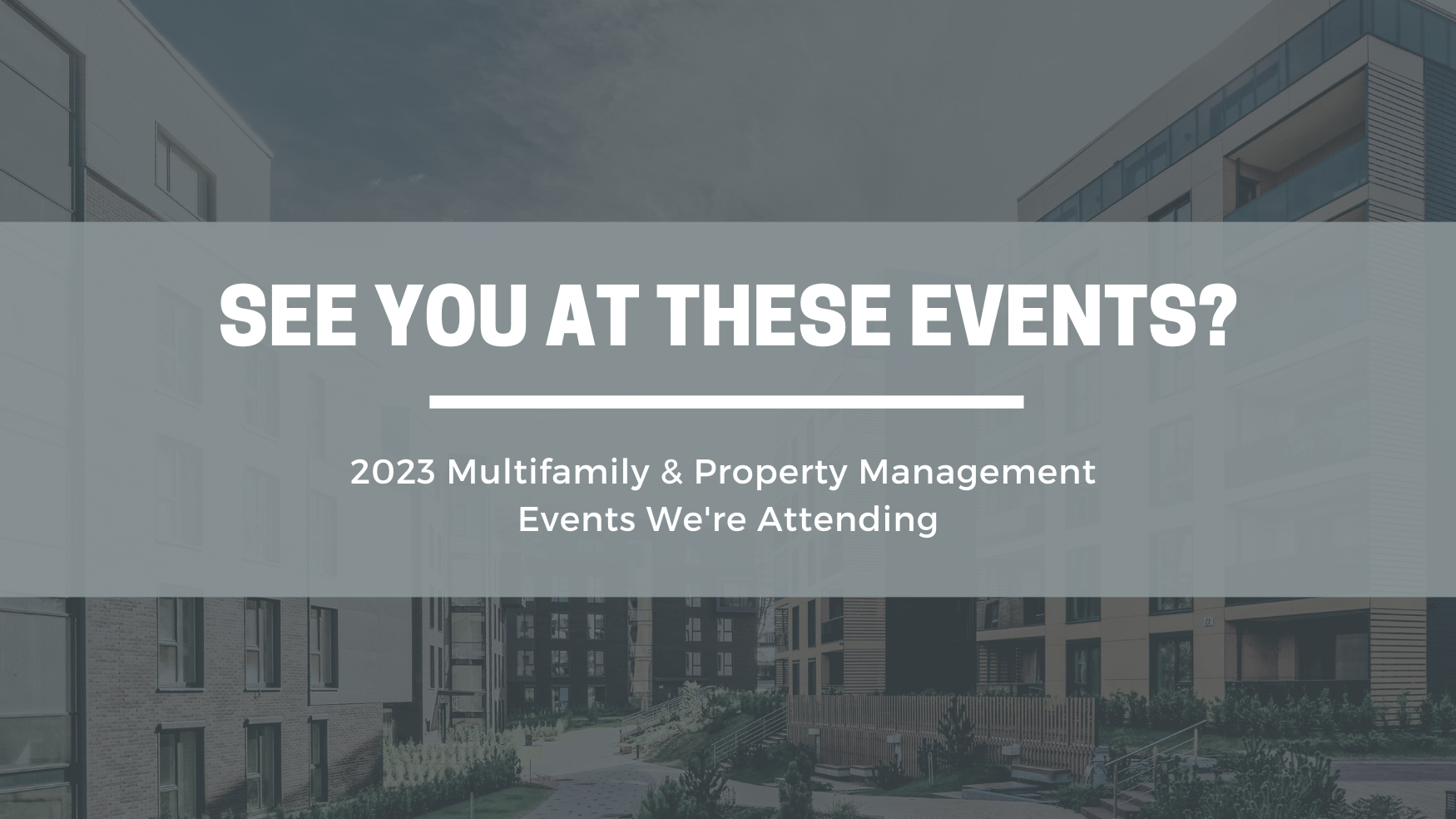 SEE YOU AT THESE EVENTS?

2023 Multifamily & Property Management Events We're Attending